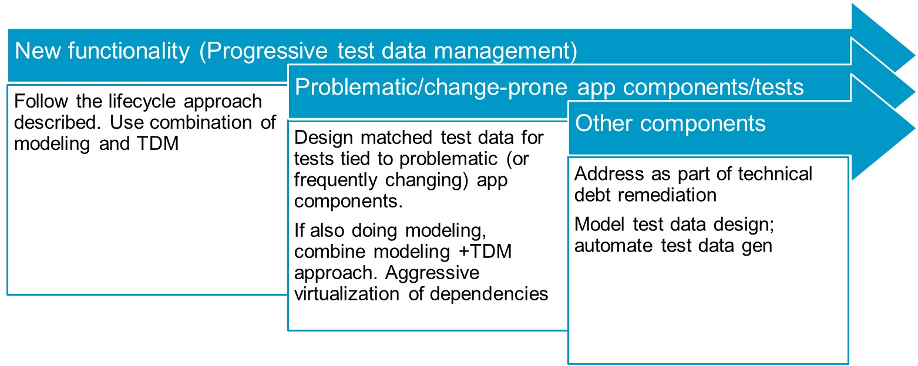 New functionality (Progressive test data management)

Follow the lifecycle approach described. Use combination of modeling and TDM

Problematic/change-prone app components/tests

Design matched test data for tests tied to problematic (or frequently changing) app components.

If also doing modeling, combine modeling +TDM approach. Aggressive virtualization of dependencies

Other components

Address as part of technical debt remediation

Model test data design; automate test data gen